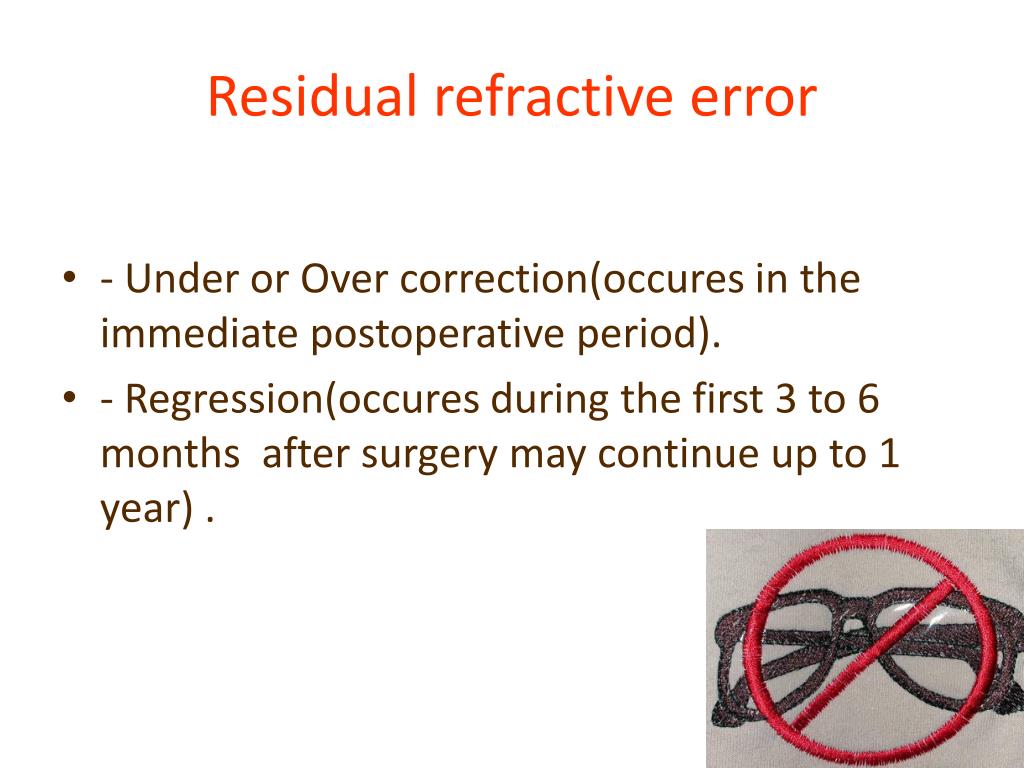 Residual refractive error

• - Under or Over correction(occures in the immediate postoperative period).
• - Regression(occures during the first 3 to 6 months after surgery may continue up to 1 year) .